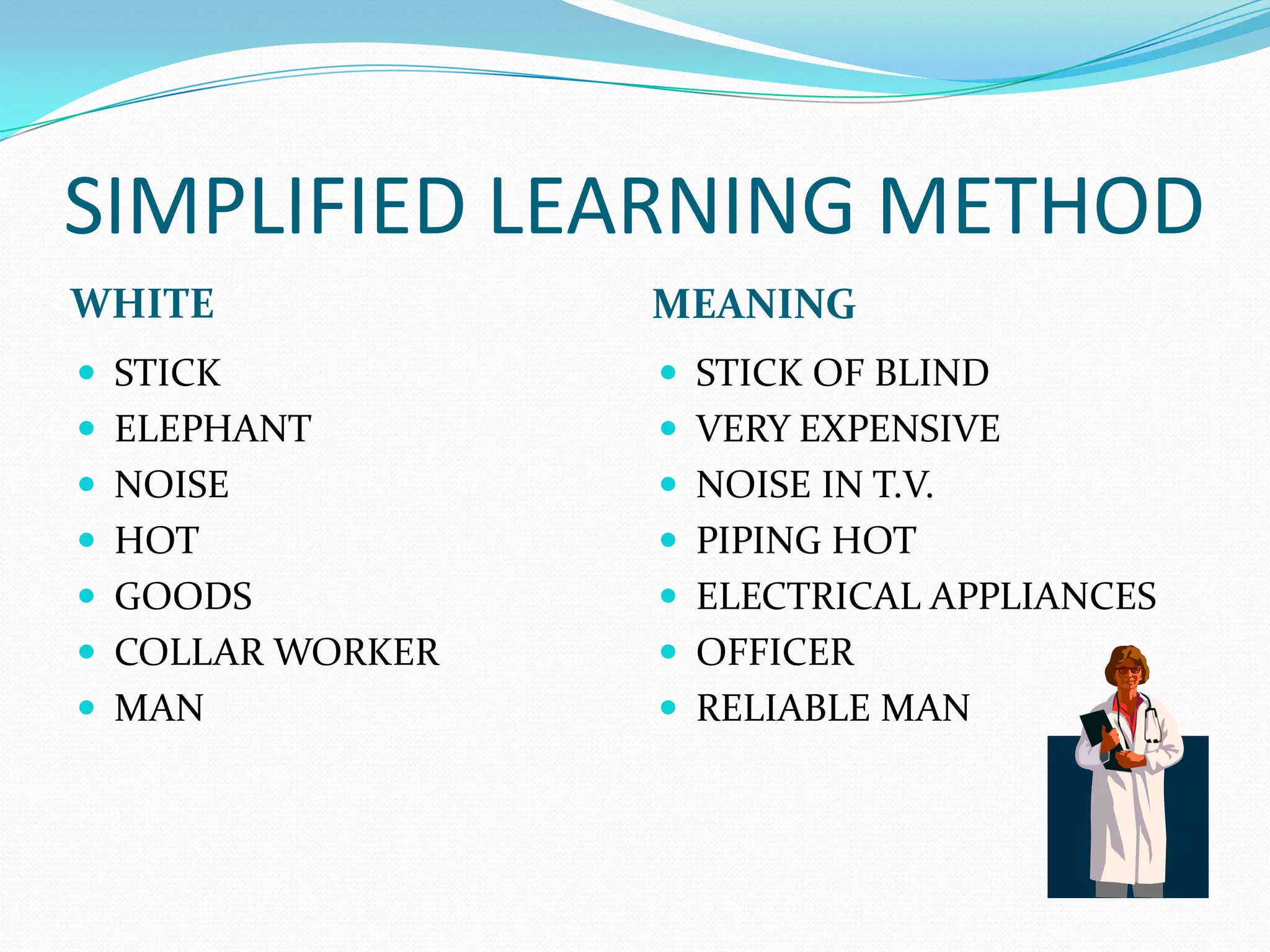 SIMPLIFIED LEARNING METHOD

WHITE

- STICK
- ELEPHANT
- NOISE
- HOT
- GOODS
- COLLAR WORKER
- MAN

MEANING

- STICK OF BLIND
- VERY EXPENSIVE
- NOISE IN T.V.
- PIPING HOT
- ELECTRICAL APPLIANCES
- OFFICER
- RELIABLE MAN